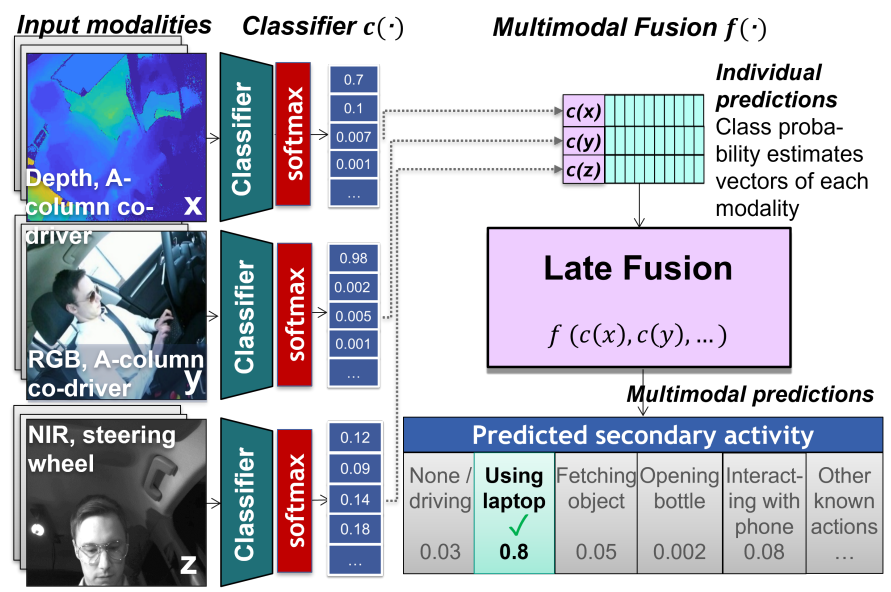 Input modalities

Classifier $c(\cdot)$

Multimodal Fusion $f(\cdot)$

Depth, A-column co-driver
x

Classifier
softmax
0.7
0.1
0.007
0.001
...

RGB, A-column co-driver
y

Classifier
softmax
0.98
0.002
0.005
0.001
...

NIR, steering wheel
z

Classifier
softmax
0.12
0.09
0.14
0.18
...

c(x)
c(y)
c(z)

Individual predictions
Class probability estimates vectors of each modality

Late Fusion
$f\ (c(x), c(y), \ldots)$

Multimodal predictions

Predicted secondary activity

| None / driving | Using laptop ✓ | Fetching object | Opening bottle | Interacting with phone | Other known actions |
|---|---|---|---|---|---|
| 0.03 | 0.8 | 0.05 | 0.002 | 0.08 | ... |